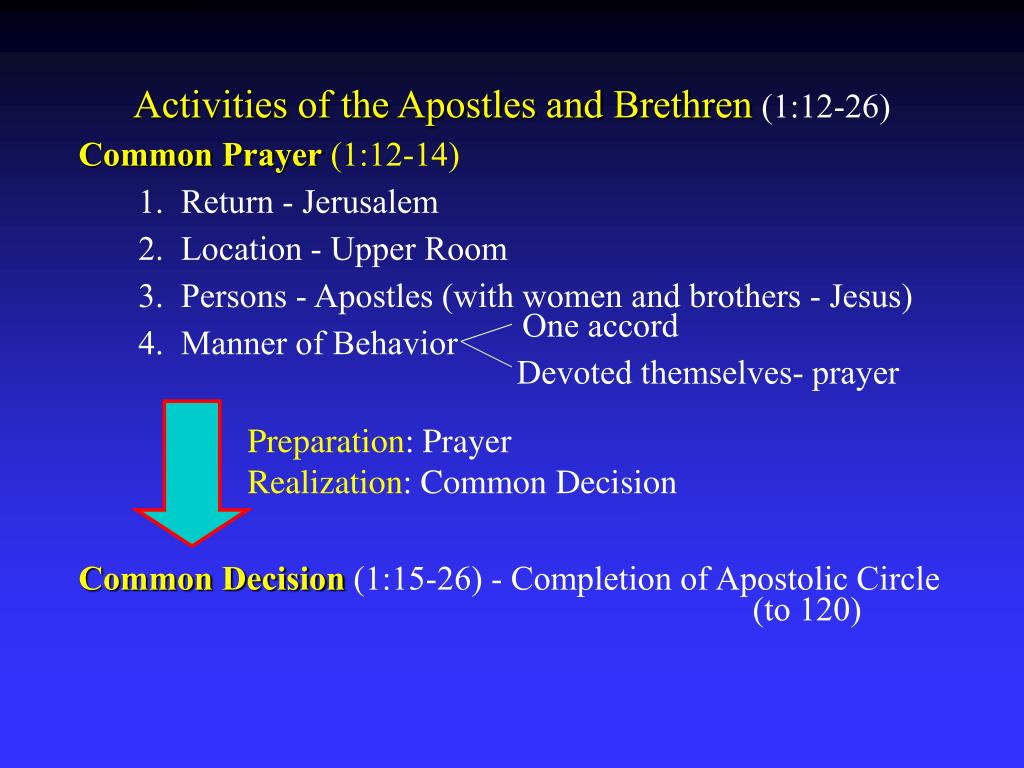 Activities of the Apostles and Brethren (1:12-26)

Common Prayer (1:12-14)

1. Return - Jerusalem
2. Location - Upper Room
3. Persons - Apostles (with women and brothers - Jesus)
4. Manner of Behavior

One accord

Devoted themselves- prayer

Preparation: Prayer
Realization: Common Decision

Common Decision (1:15-26) - Completion of Apostolic Circle (to 120)